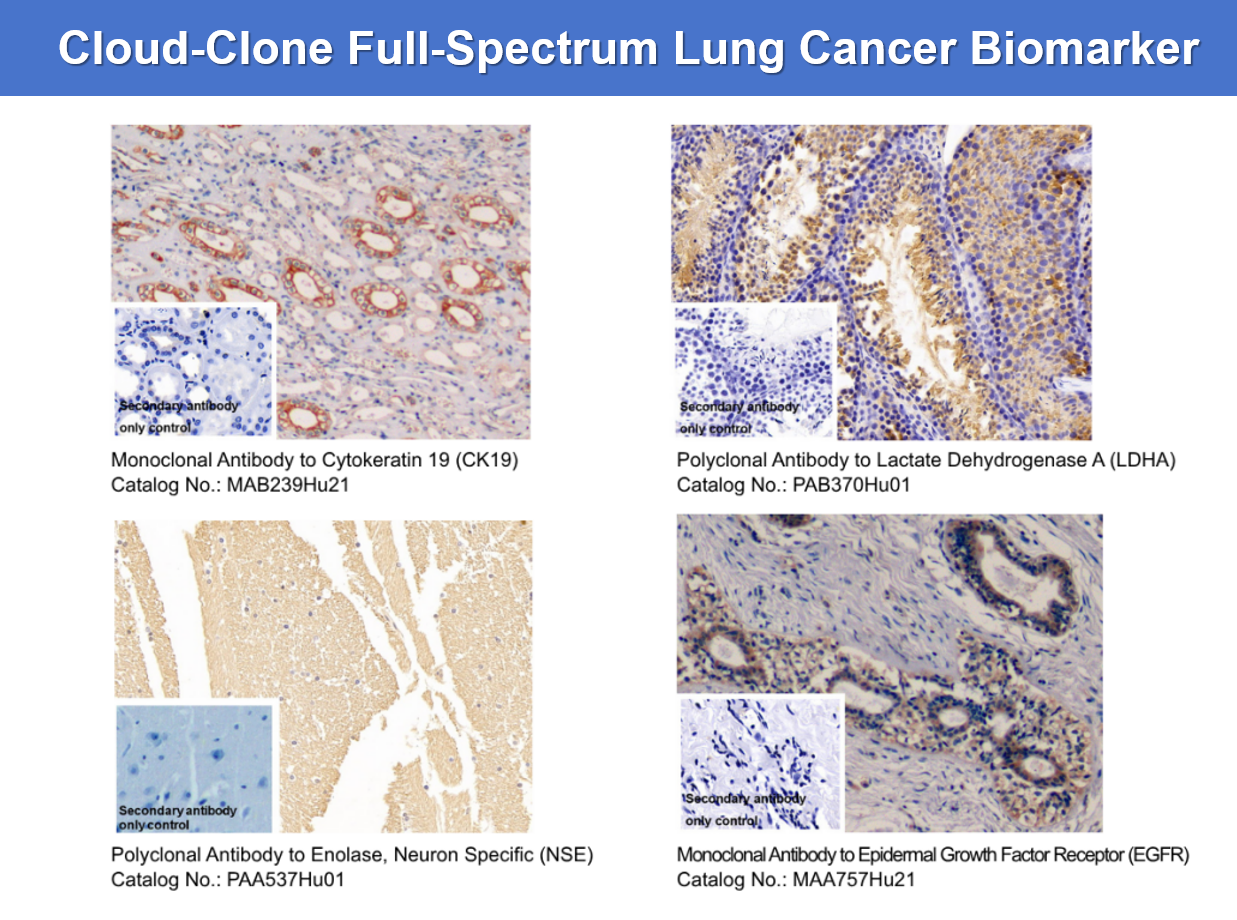 Cloud-Clone Full-Spectrum Lung Cancer Biomarker

Secondary antibody only control

Monoclonal Antibody to Cytokeratin 19 (CK19)
Catalog No.: MAB239Hu21

Secondary antibody only control

Polyclonal Antibody to Lactate Dehydrogenase A (LDHA)
Catalog No.: PAB370Hu01

Secondary antibody only control

Polyclonal Antibody to Enolase, Neuron Specific (NSE)
Catalog No.: PAA537Hu01

Secondary antibody only control

Monoclonal Antibody to Epidermal Growth Factor Receptor (EGFR)
Catalog No.: MAA757Hu21